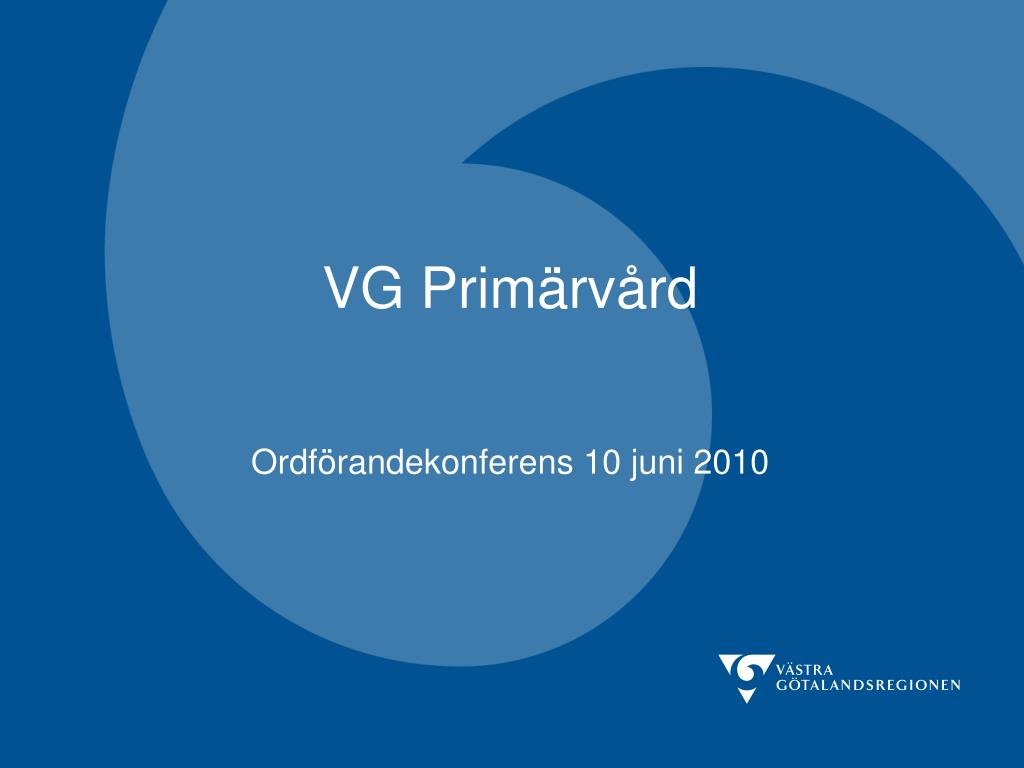 VG Primärvård

Ordförandekonferens 10 juni 2010

VÄSTRA GÖTALANDSREGIONEN